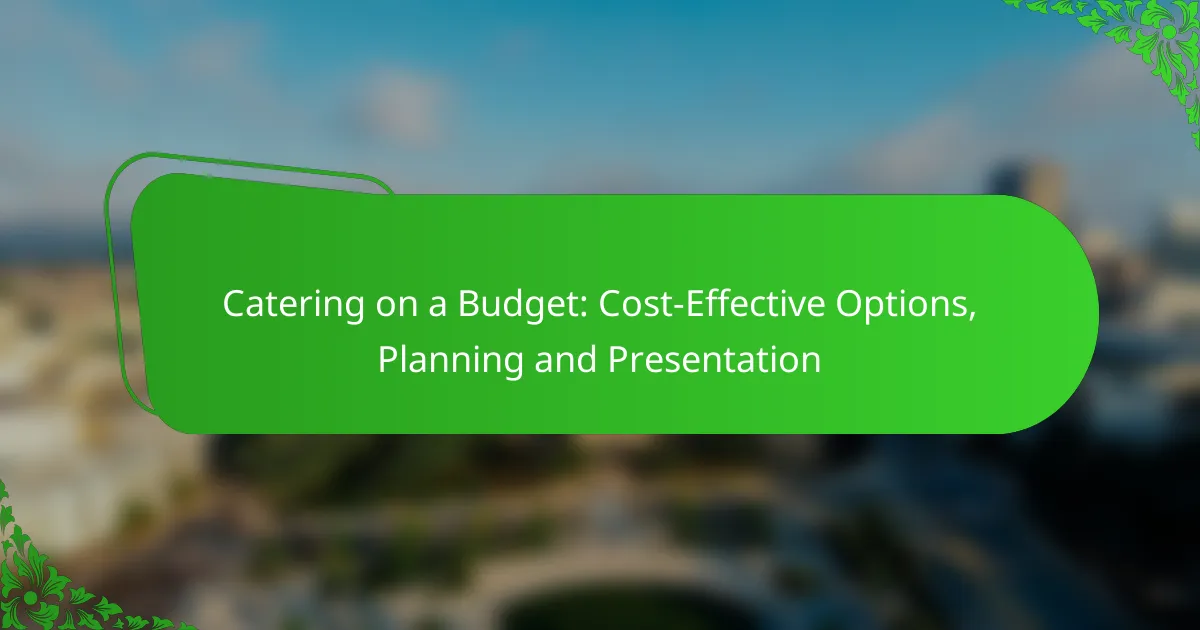 Catering on a Budget: Cost-Effective Options, Planning and Presentation